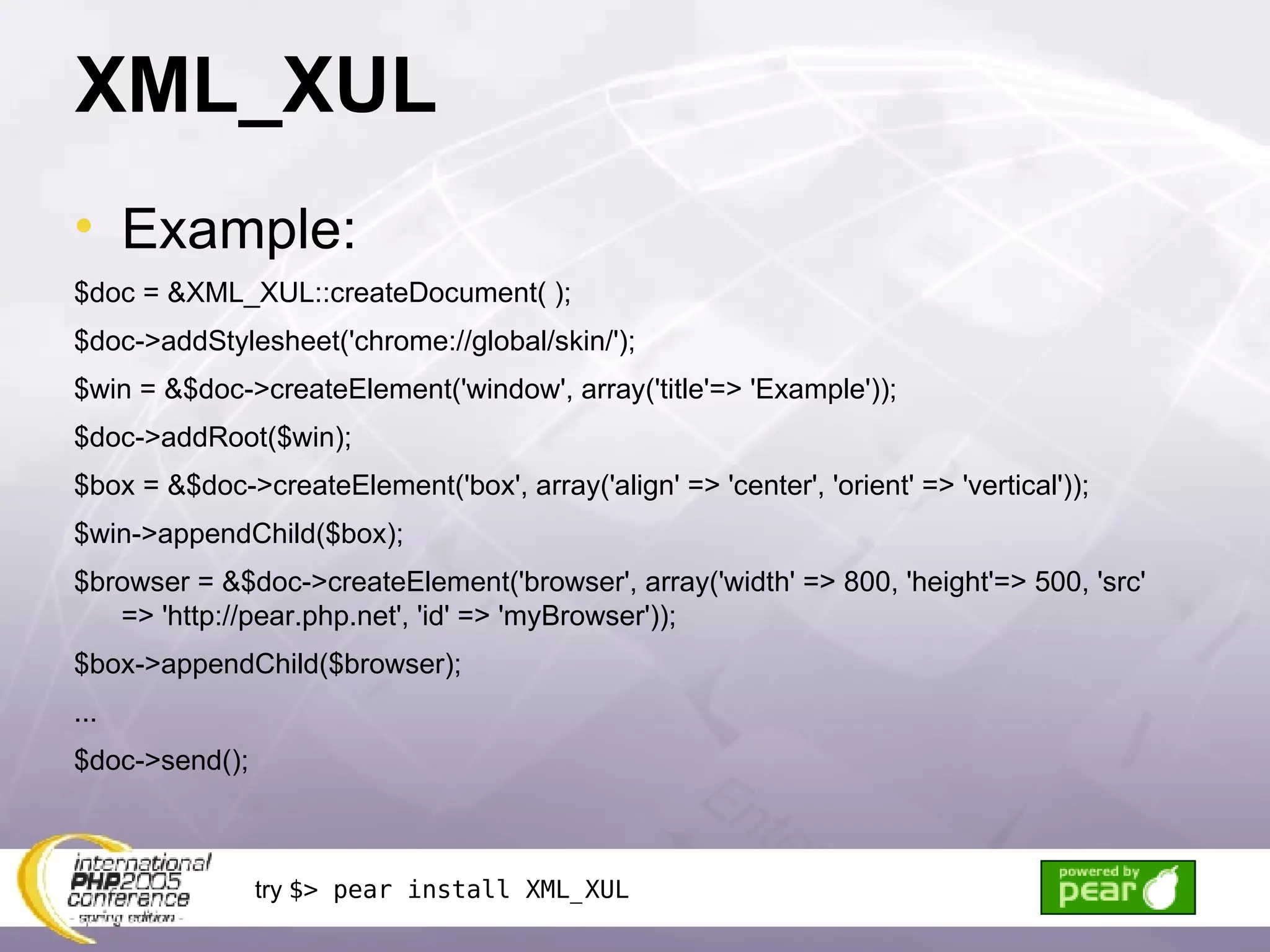 XML_XUL

• Example:

$doc = &XML_XUL::createDocument( );

$doc->addStylesheet('chrome://global/skin/');

$win = &$doc->createElement('window', array('title'=> 'Example'));

$doc->addRoot($win);

$box = &$doc->createElement('box', array('align' => 'center', 'orient' => 'vertical'));

$win->appendChild($box);

$browser = &$doc->createElement('browser', array('width' => 800, 'height'=> 500, 'src' => 'http://pear.php.net', 'id' => 'myBrowser'));

$box->appendChild($browser);

...

$doc->send();

international PHP2005 conference - spring edition -

try $> pear install XML_XUL

powered by pear